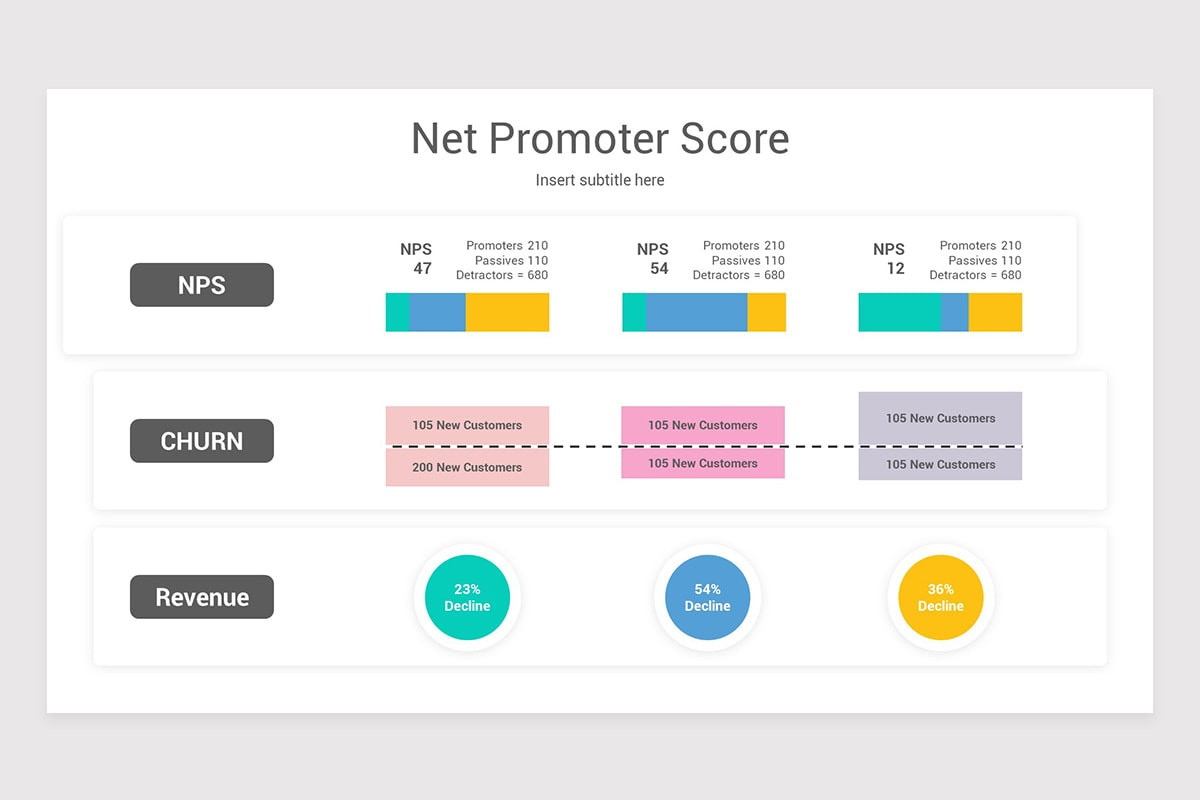 Net Promoter Score

Insert subtitle here

NPS

NPS 47

Promoters 210
Passives 110
Detractors = 680

NPS 54

Promoters 210
Passives 110
Detractors = 680

NPS 12

Promoters 210
Passives 110
Detractors = 680

CHURN

105 New Customers
200 New Customers

105 New Customers
105 New Customers

105 New Customers
105 New Customers

Revenue

23% Decline

54% Decline

36% Decline